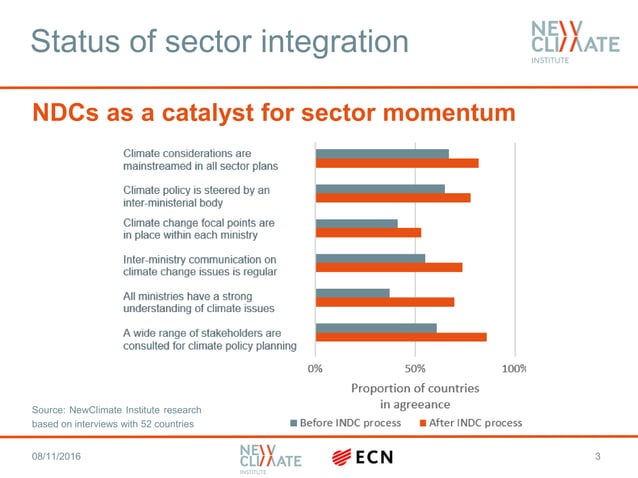 Status of sector integration

NEW CLIMATE INSTITUTE

NDCs as a catalyst for sector momentum

Climate considerations are mainstreamed in all sector plans

Climate policy is steered by an inter-ministerial body

Climate change focal points are in place within each ministry

Inter-ministry communication on climate change issues is regular

All ministries have a strong understanding of climate issues

A wide range of stakeholders are consulted for climate policy planning

0%

50%

100%

Proportion of countries in agreeance

Before INDC process

After INDC process

Source: NewClimate Institute research based on interviews with 52 countries

08/11/2016

NEW CLIMATE INSTITUTE

ECN

3